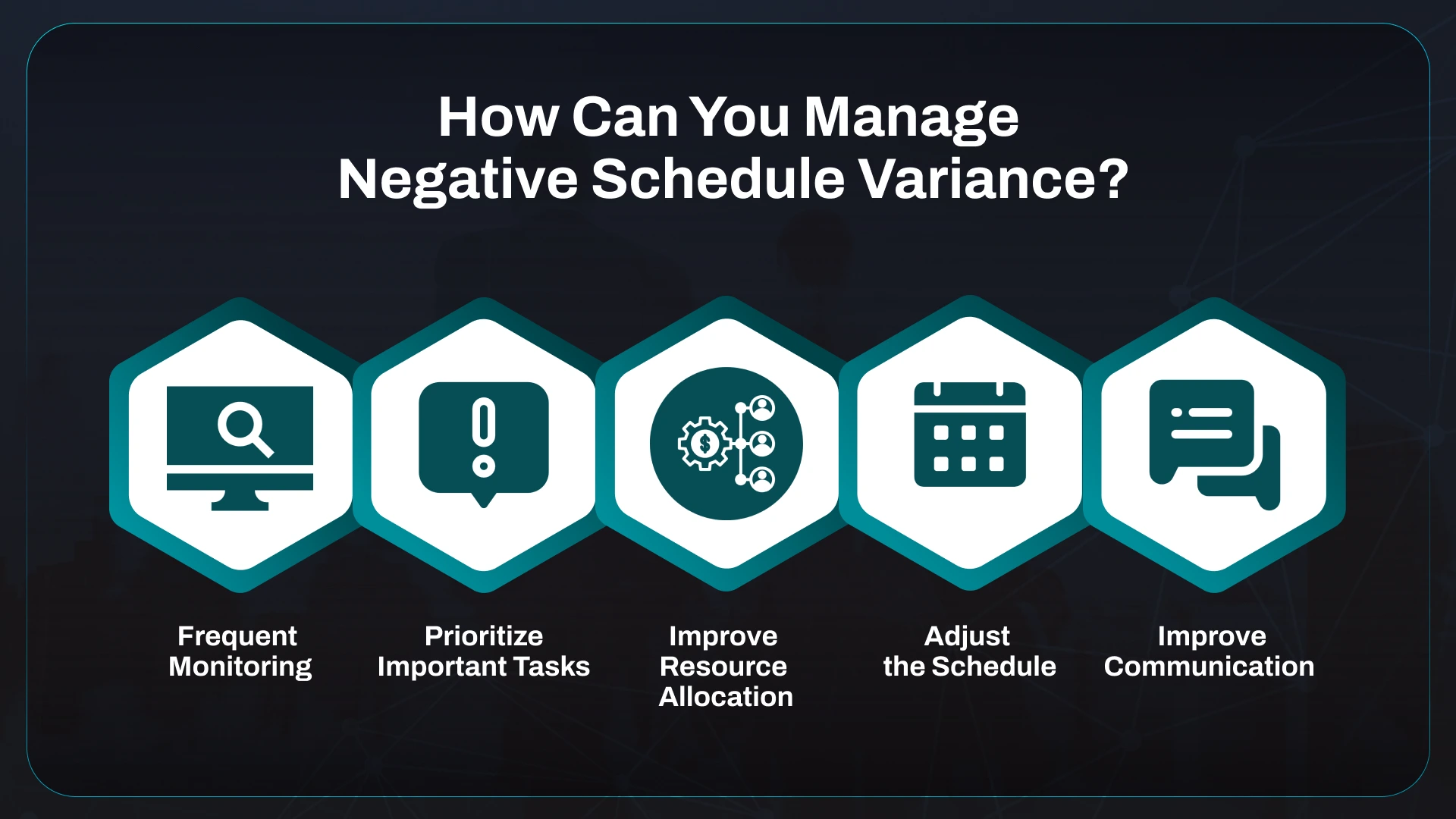 How Can You Manage Negative Schedule Variance?

Frequent Monitoring

Prioritize Important Tasks

Improve Resource Allocation

Adjust the Schedule

Improve Communication